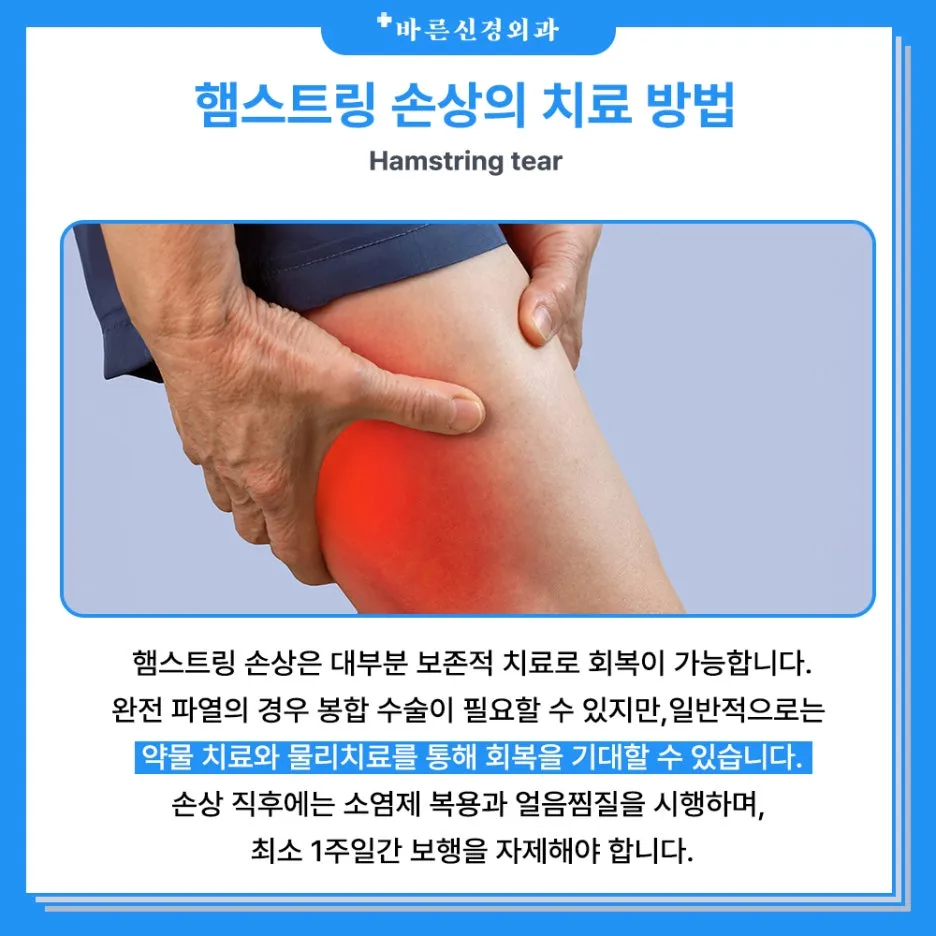 바른신경외과

햄스트링 손상의 치료 방법

Hamstring tear

햄스트링 손상은 대부분 보존적 치료로 회복이 가능합니다. 완전 파열의 경우 봉합 수술이 필요할 수 있지만,일반적으로는 약물 치료와 물리치료를 통해 회복을 기대할 수 있습니다. 손상 직후에는 소염제 복용과 얼음찜질을 시행하며, 최소 1주일간 보행을 자제해야 합니다.